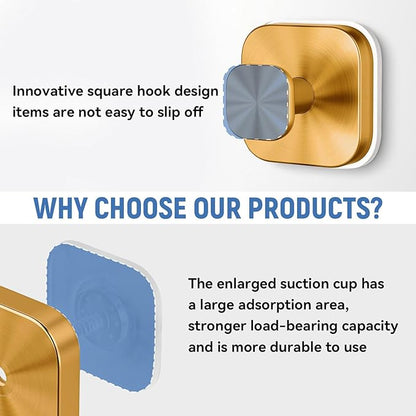 Innovative square hook design
items are not easy to slip off

WHY CHOOSE OUR PRODUCTS?

The enlarged suction cup has a large adsorption area, stronger load-bearing capacity and is more durable to use